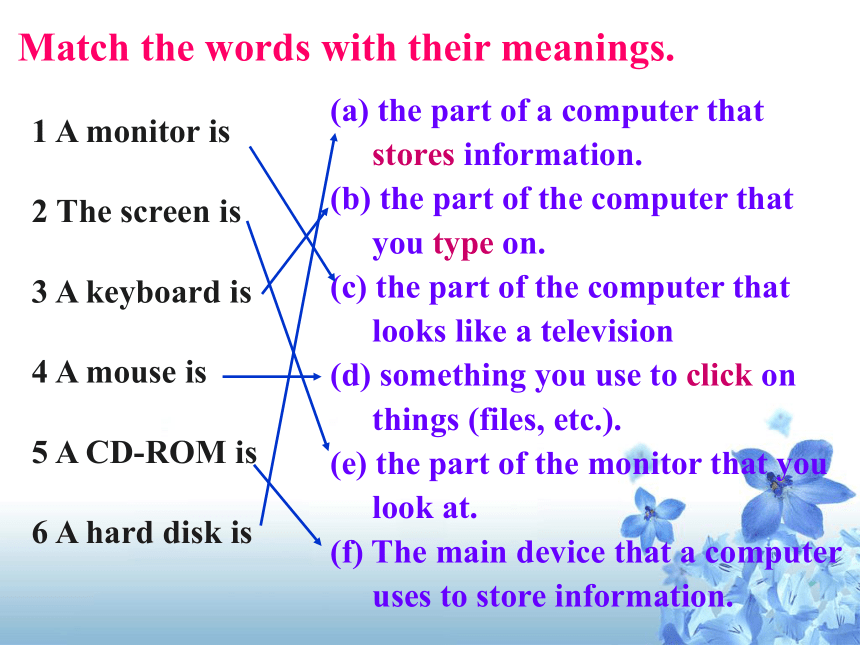 Match the words with their meanings.

1 A monitor is

2 The screen is

3 A keyboard is

4 A mouse is

5 A CD-ROM is

6 A hard disk is

(a) the part of a computer that stores information.

(b) the part of the computer that you type on.

(c) the part of the computer that looks like a television

(d) something you use to click on things (files, etc.).

(e) the part of the monitor that you look at.

(f) The main device that a computer uses to store information.